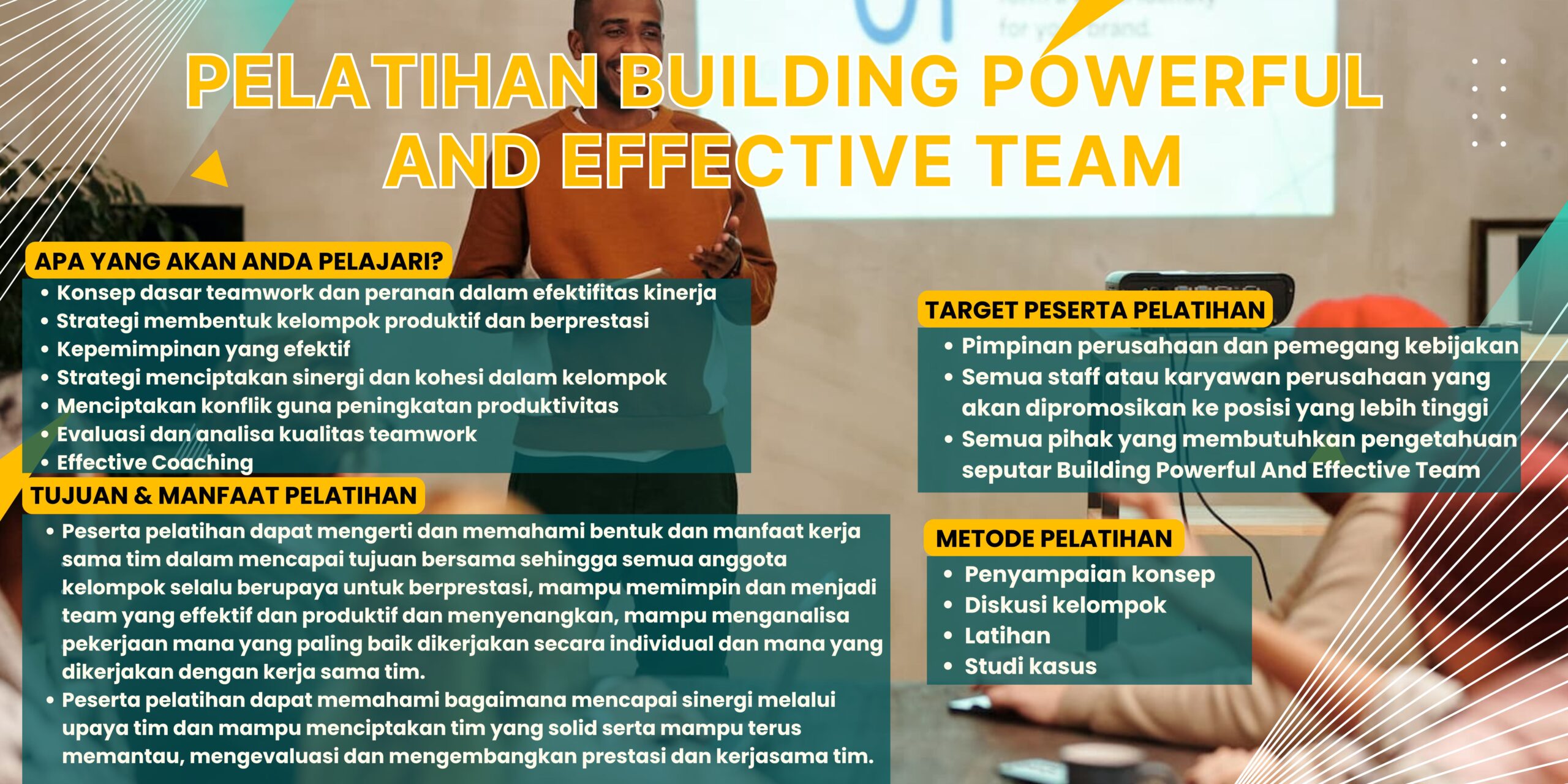 PELATIHAN BUILDING POWERFUL AND EFFECTIVE TEAM

APA YANG AKAN ANDA PELAJARI?
• Konsep dasar teamwork dan peranan dalam efektifitas kinerja
• Strategi membentuk kelompok produktif dan berprestasi
• Kepemimpinan yang efektif
• Strategi menciptakan sinergi dan kohesi dalam kelompok
• Menciptakan konflik guna peningkatan produktivitas
• Evaluasi dan analisa kualitas teamwork
• Effective Coaching

TUJUAN & MANFAAT PELATIHAN
• Peserta pelatihan dapat mengerti dan memahami bentuk dan manfaat kerja sama tim dalam mencapai tujuan bersama sehingga semua anggota kelompok selalu berupaya untuk berprestasi, mampu memimpin dan menjadi team yang effektif dan produktif dan menyenangkan, mampu menganalisa pekerjaan mana yang paling baik dikerjakan secara individual dan mana yang dikerjakan dengan kerja sama tim.
• Peserta pelatihan dapat memahami bagaimana mencapai sinergi melalui upaya tim dan mampu menciptakan tim yang solid serta mampu terus memantau, mengevaluasi dan mengembangkan prestasi dan kerjasama tim.

TARGET PESERTA PELATIHAN
• Pimpinan perusahaan dan pemegang kebijakan
• Semua staff atau karyawan perusahaan yang akan dipromosikan ke posisi yang lebih tinggi
• Semua pihak yang membutuhkan pengetahuan seputar Building Powerful And Effective Team

METODE PELATIHAN
• Penyampaian konsep
• Diskusi kelompok
• Latihan
• Studi kasus